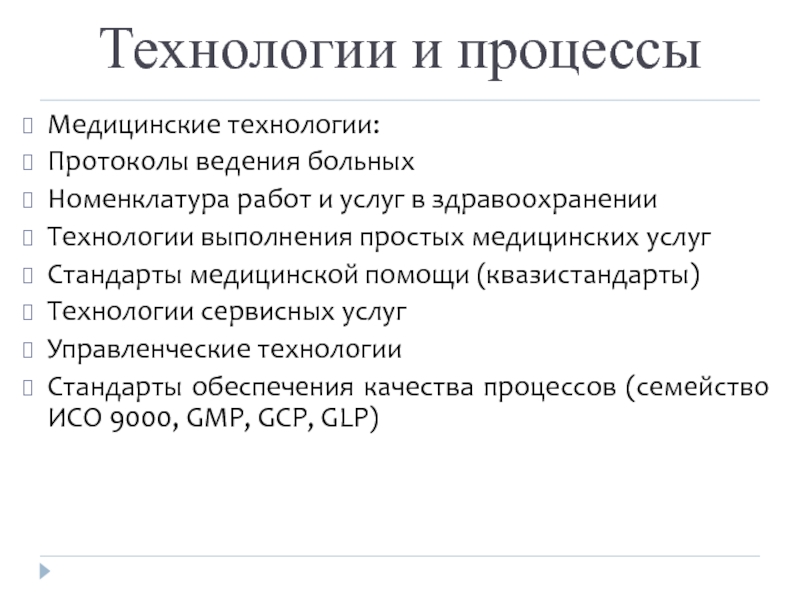 Технологии и процессы

Медицинские технологии:
Протоколы ведения больных
Номенклатура работ и услуг в здравоохранении
Технологии выполнения простых медицинских услуг
Стандарты медицинской помощи (квазистандарты)
Технологии сервисных услуг
Управленческие технологии
Стандарты обеспечения качества процессов (семейство ИСО 9000, GMP, GCP, GLP)